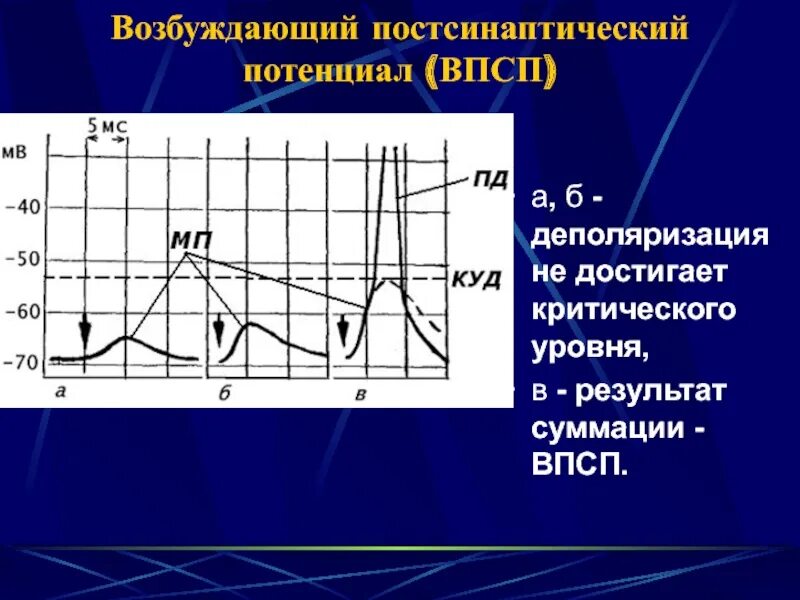 Возбуждающий постсинаптический потенциал (ВПСП)

5 мс

мВ

−40

−50

−60

−70

МП

ПД

КУД

а

б

в

а, б - деполяризация не достигает критического уровня,

в - результат суммации - ВПСП.